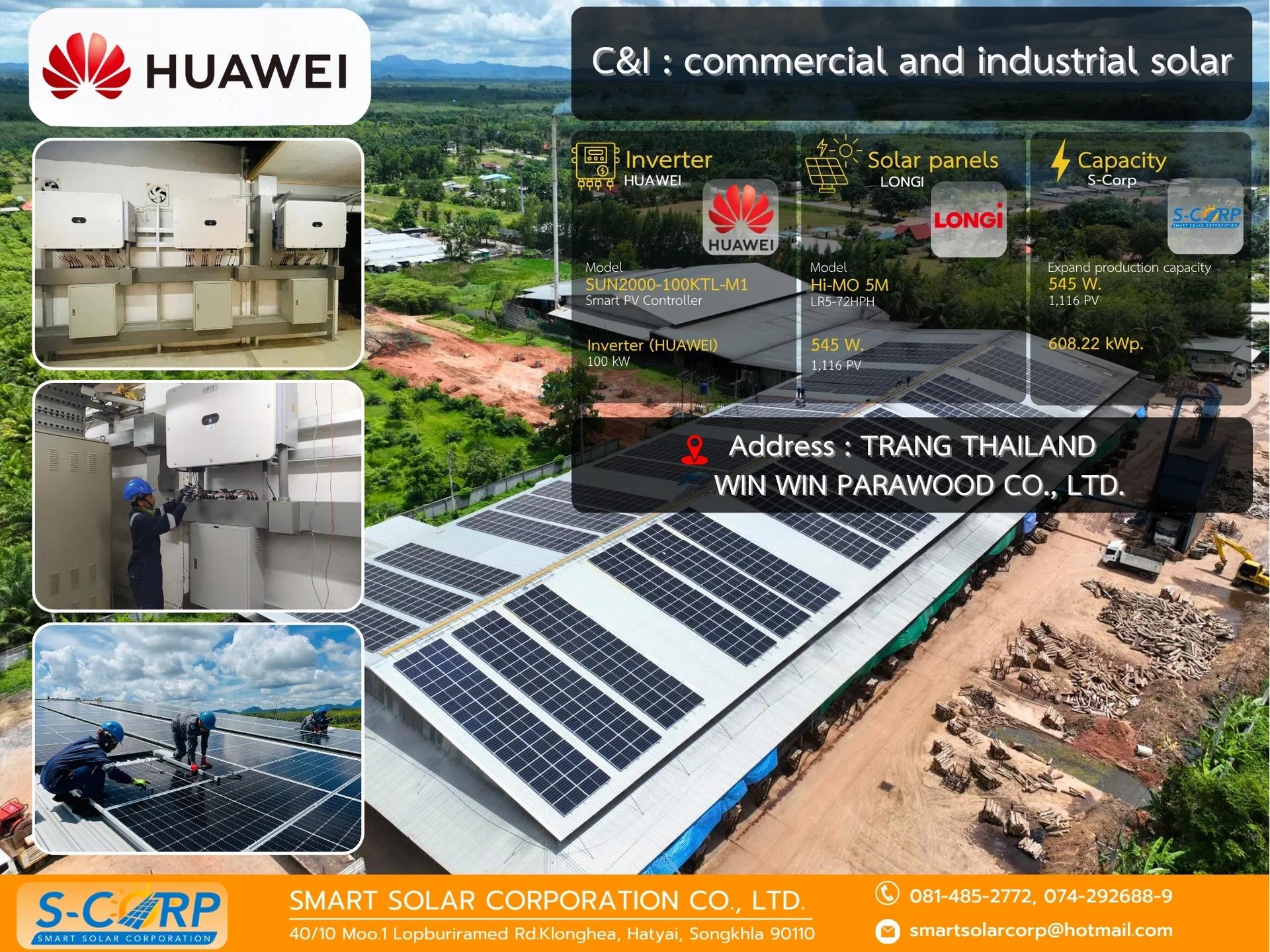 HUAWEI

C&I : commercial and industrial solar

Inverter
HUAWEI
HUAWEI
Model
SUN2000-100KTL-M1
Smart PV Controller
Inverter (HUAWEI)
100 kW

Solar panels
LONGI
LONGi
Model
Hi-MO 5M
LR5-72HPH
545 W.
1,116 PV

Capacity
S-Corp
S-CORP
SMART SOLAR CORPORATION
Expand production capacity
545 W.
1,116 PV
608.22 kWp.

Address : TRANG THAILAND
WIN WIN PARAWOOD CO., LTD.

S-CORP
SMART SOLAR CORPORATION
SMART SOLAR CORPORATION CO., LTD.
40/10 Moo.1 Lopburiramed Rd.Klonghea, Hatyai, Songkhla 90110
081-485-2772, 074-292688-9
smartsolarcorp@hotmail.com